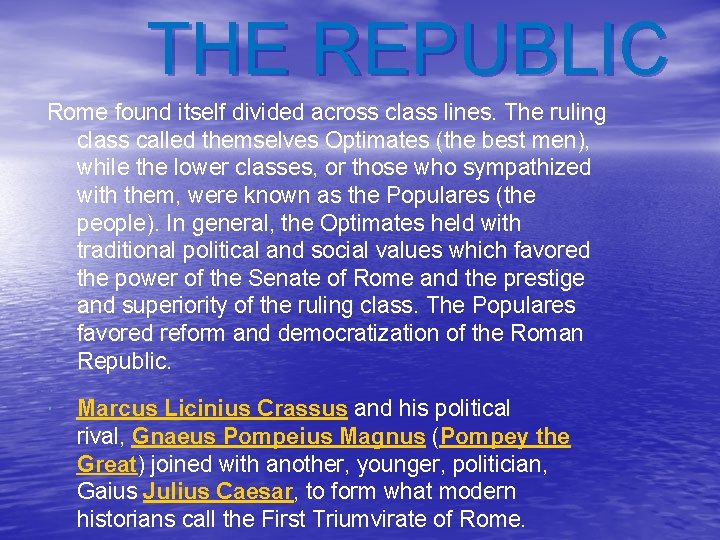 THE REPUBLIC

Rome found itself divided across class lines. The ruling class called themselves Optimates (the best men), while the lower classes, or those who sympathized with them, were known as the Populares (the people). In general, the Optimates held with traditional political and social values which favored the power of the Senate of Rome and the prestige and superiority of the ruling class. The Populares favored reform and democratization of the Roman Republic.

Marcus Licinius Crassus and his political rival, Gnaeus Pompeius Magnus (Pompey the Great) joined with another, younger, politician, Gaius Julius Caesar, to form what modern historians call the First Triumvirate of Rome.